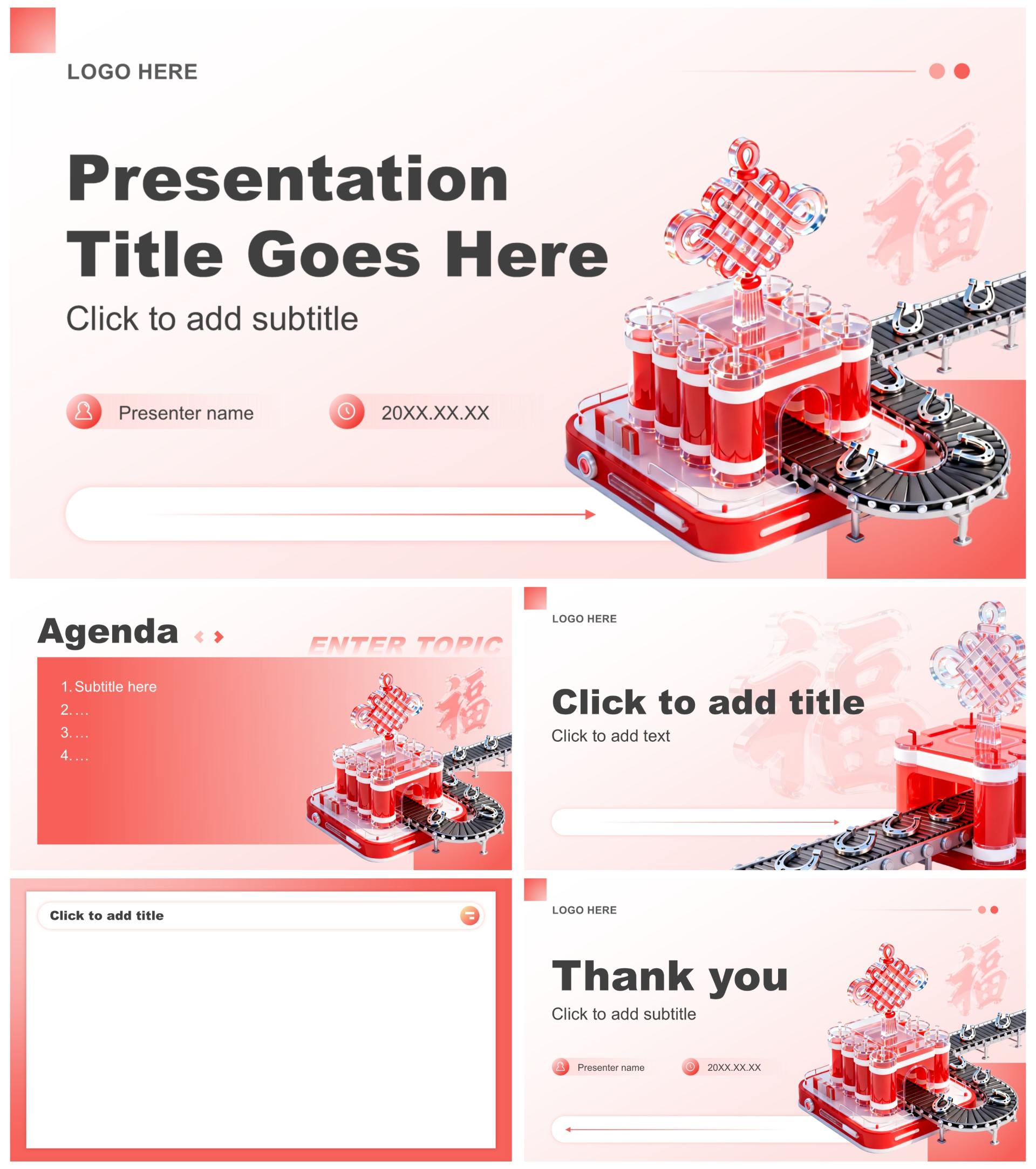 LOGO HERE

Presentation Title Goes Here

Click to add subtitle

Presenter name

20XX.XX.XX

福

Agenda

ENTER TOPIC

1. Subtitle here
2. …
3. …
4. …

福

LOGO HERE

Click to add title

Click to add text

福

Click to add title

LOGO HERE

Thank you

Click to add subtitle

Presenter name

20XX.XX.XX

福